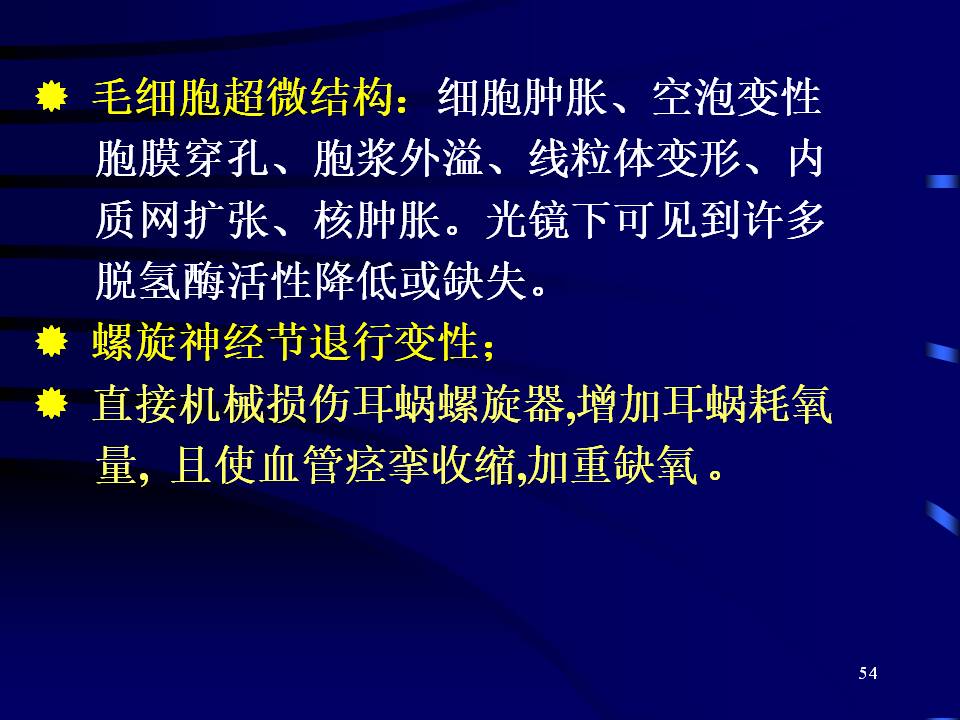 毛细胞超微结构：细胞肿胀、空泡变性胞膜穿孔、胞浆外溢、线粒体变形、内质网扩张、核肿胀。光镜下可见到许多脱氢酶活性降低或缺失。

螺旋神经节退行变性；

直接机械损伤耳蜗螺旋器,增加耳蜗耗氧量, 且使血管痉挛收缩,加重缺氧 。

54